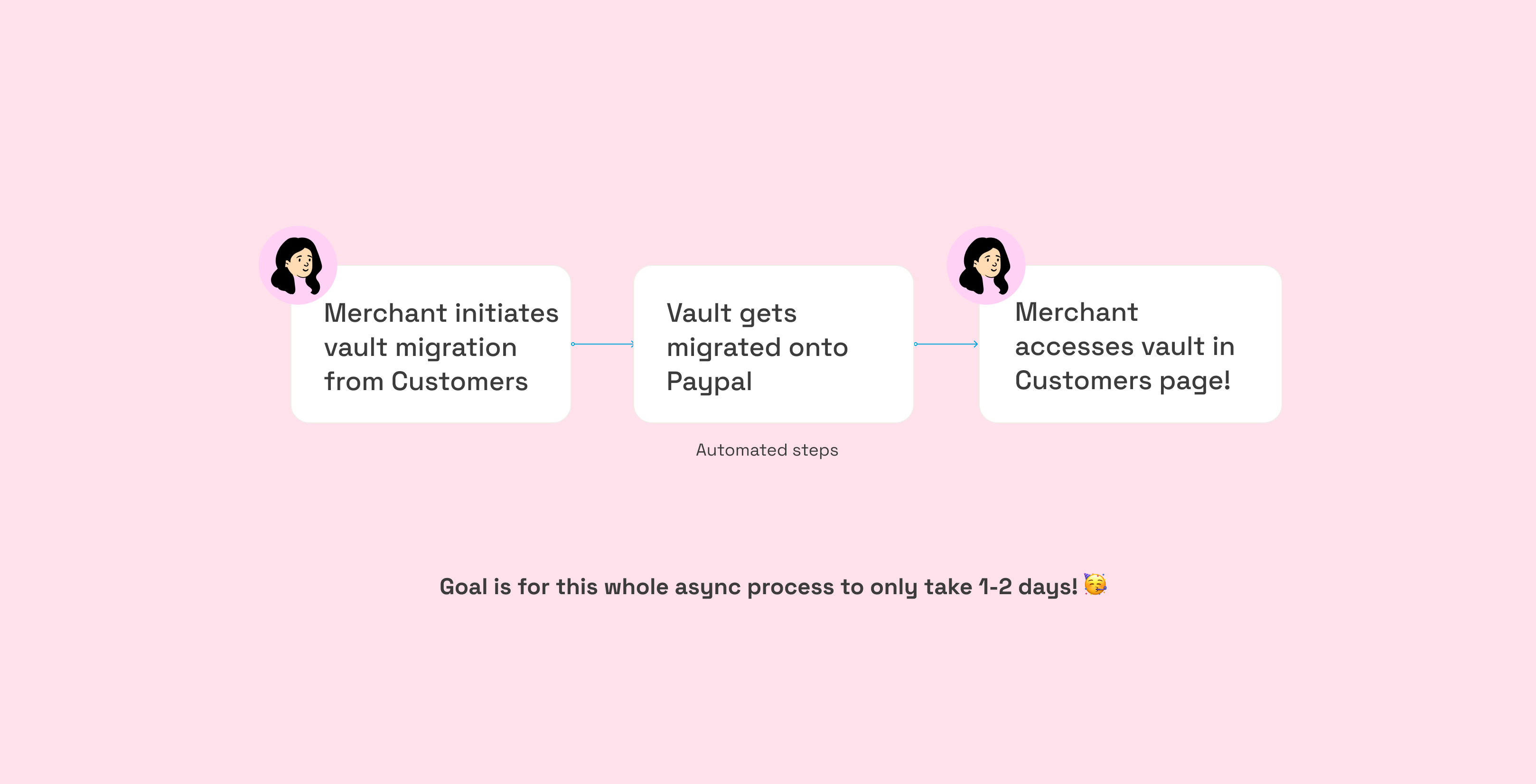 Merchant initiates vault migration from Customers

Vault gets migrated onto Paypal

Merchant accesses vault in Customers page!

Automated steps

Goal is for this whole async process to only take 1-2 days! 🥳